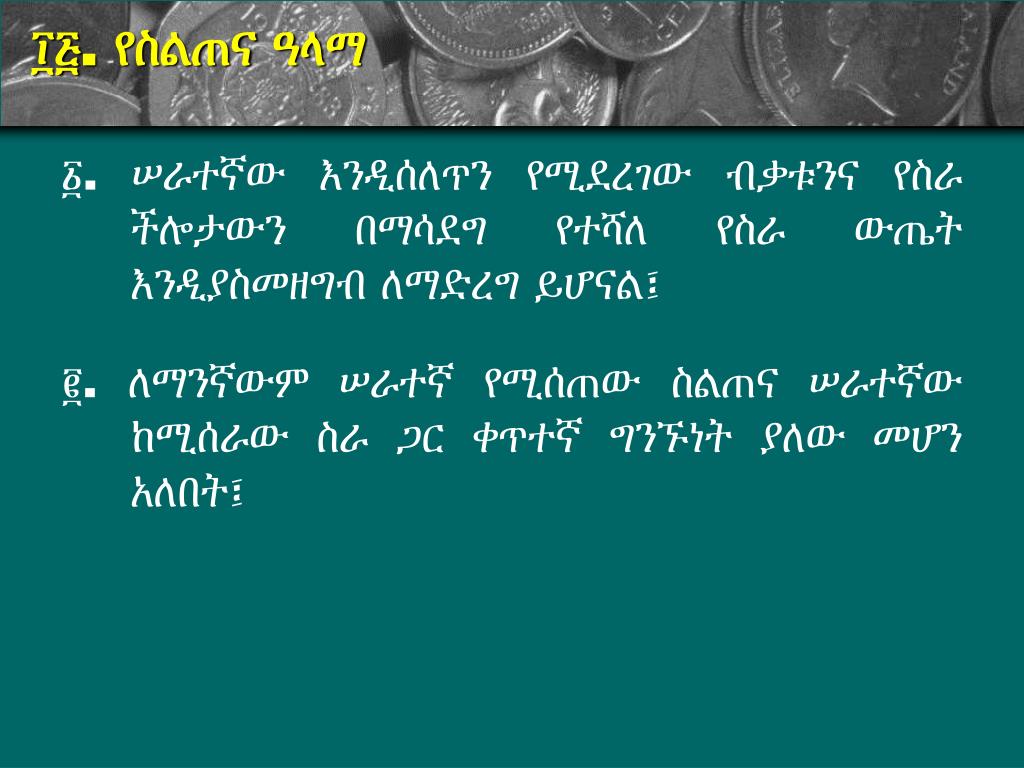 ፲፰. የስልጠና ዓላማ

፩. ሠራተኛው እንዲሰለጥን የሚደረገው ብቃቱንና የስራ ችሎታውን በማሳደግ የተሻለ የስራ ውጤት እንዲያስመዘግብ ለማድረግ ይሆናል፤

፪. ለማንኛውም ሠራተኛ የሚሰጠው ስልጠና ሠራተኛው ከሚሰራው ስራ ጋር ቀጥተኛ ግንኙነት ያለው መሆን አለበት፤